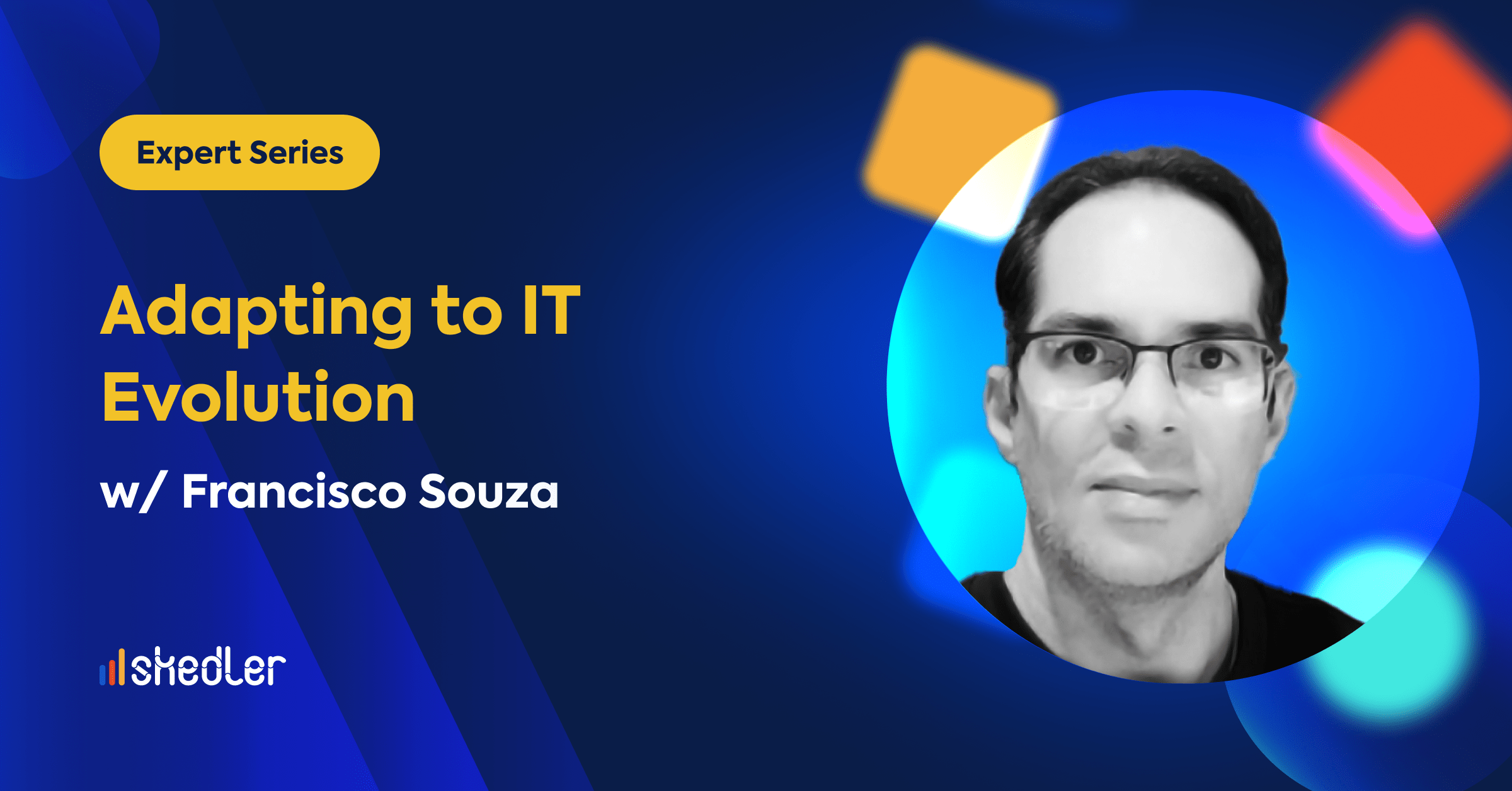 Expert Series

Adapting to IT Evolution

w/ Francisco Souza

skedler